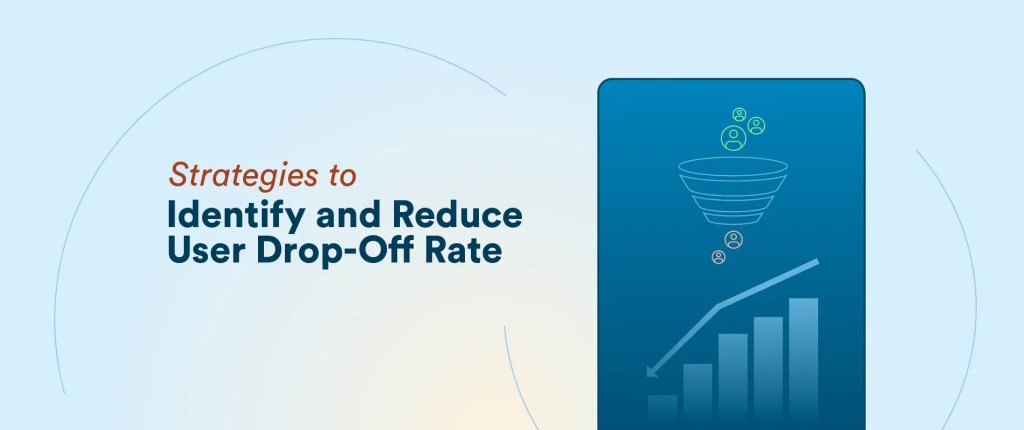 Strategies to
Identify and Reduce User Drop-Off Rate